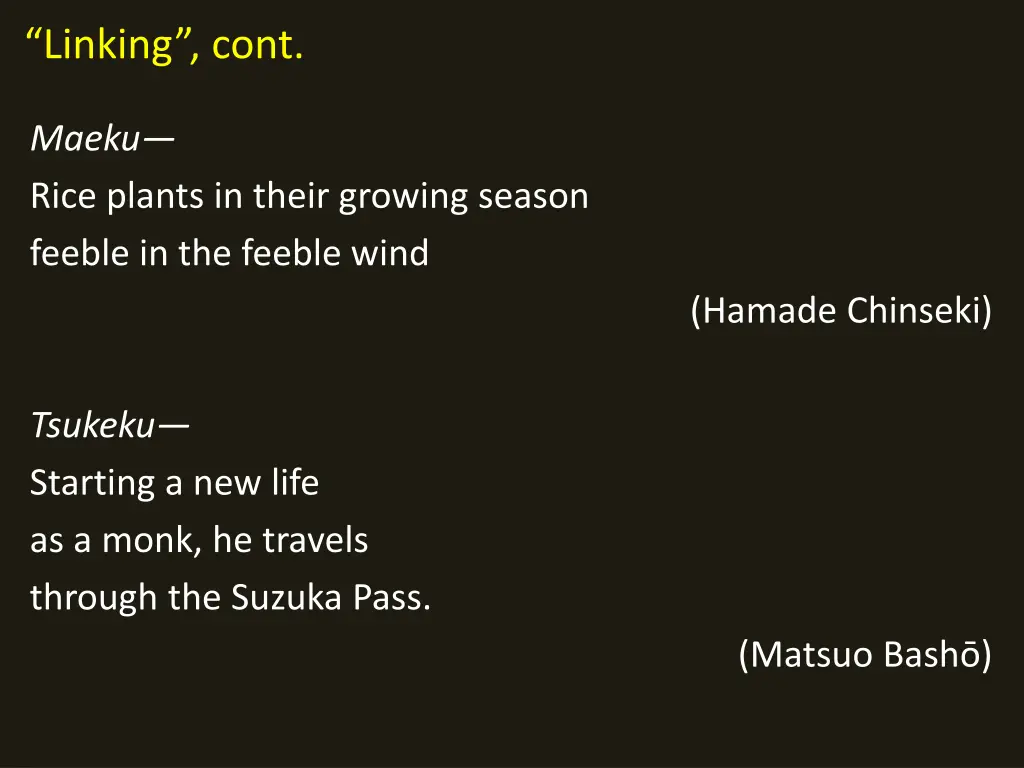 “Linking”, cont.

Maeku—
Rice plants in their growing season
feeble in the feeble wind

(Hamade Chinseki)

Tsukeku—
Starting a new life
as a monk, he travels
through the Suzuka Pass.

(Matsuo Bashō)